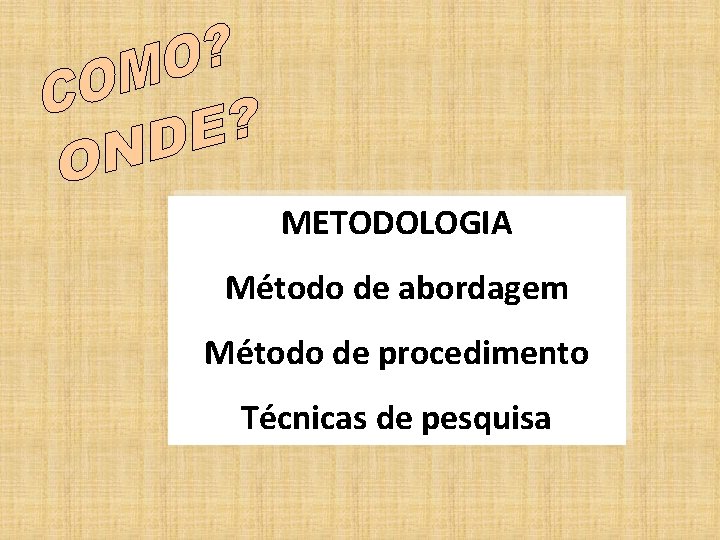 COMO?
ONDE?

METODOLOGIA

Método de abordagem

Método de procedimento

Técnicas de pesquisa